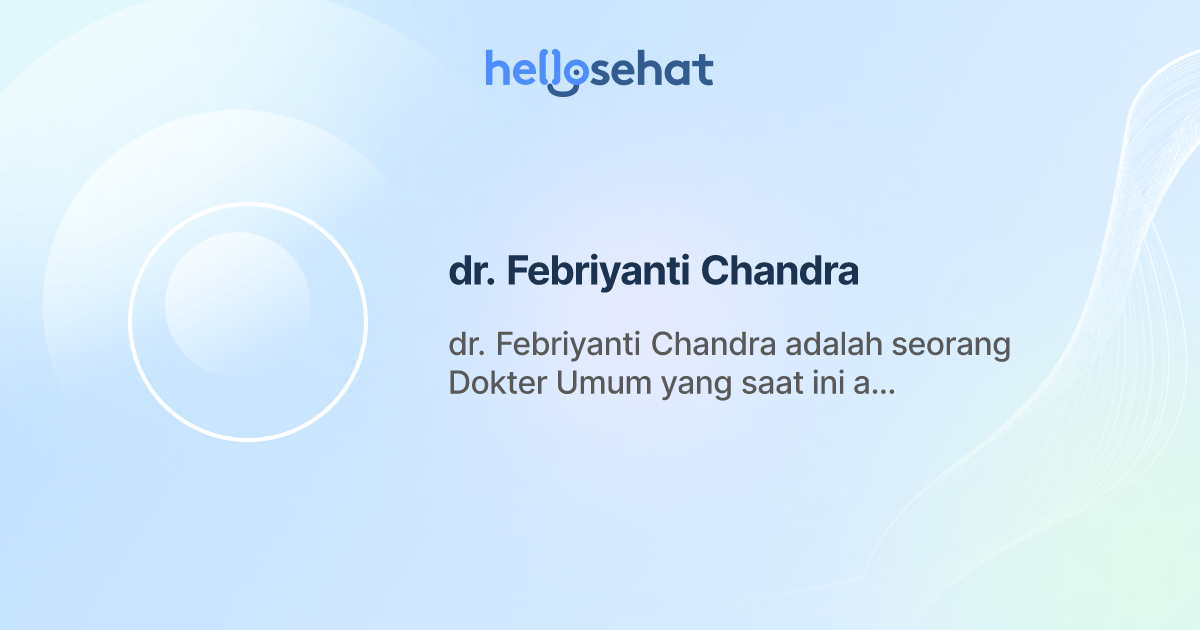 hellosehat

dr. Febriyanti Chandra

dr. Febriyanti Chandra adalah seorang Dokter Umum yang saat ini a...